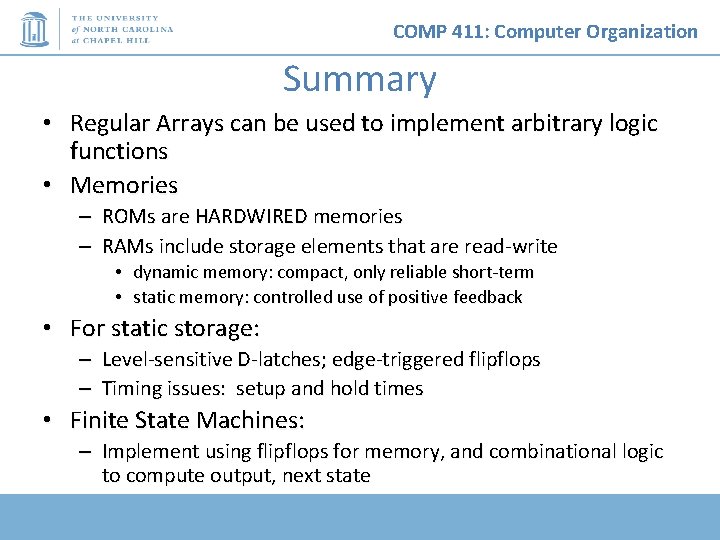 THE UNIVERSITY of NORTH CAROLINA at CHAPEL HILL

COMP 411: Computer Organization

Summary

• Regular Arrays can be used to implement arbitrary logic functions

• Memories
– ROMs are HARDWIRED memories
– RAMs include storage elements that are read-write
• dynamic memory: compact, only reliable short-term
• static memory: controlled use of positive feedback

• For static storage:
– Level-sensitive D-latches; edge-triggered flipflops
– Timing issues: setup and hold times

• Finite State Machines:
– Implement using flipflops for memory, and combinational logic to compute output, next state